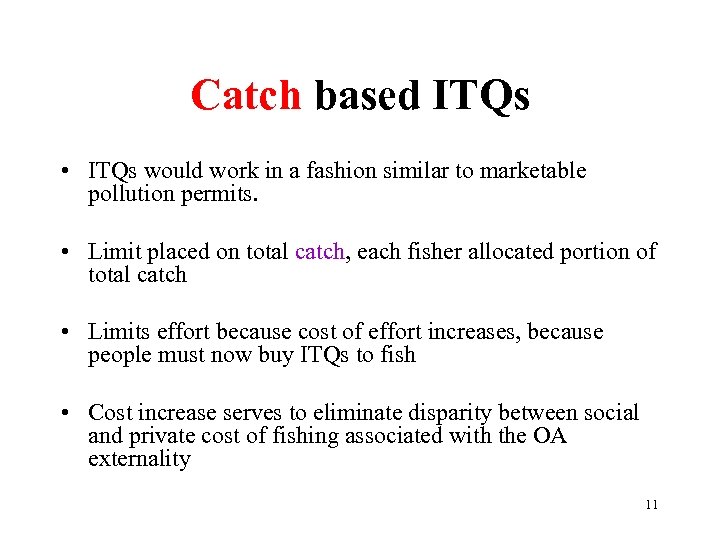 Catch based ITQs

• ITQs would work in a fashion similar to marketable pollution permits.

• Limit placed on total catch, each fisher allocated portion of total catch

• Limits effort because cost of effort increases, because people must now buy ITQs to fish

• Cost increase serves to eliminate disparity between social and private cost of fishing associated with the OA externality

11